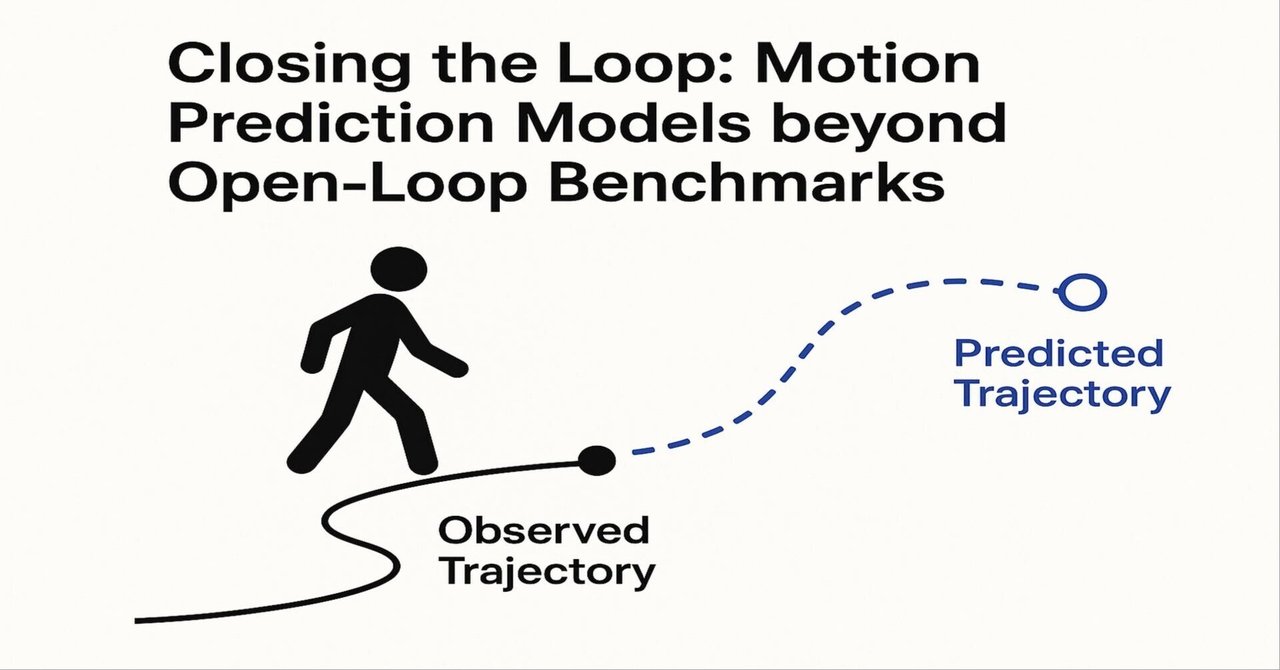 Closing the Loop: Motion Prediction Models beyond Open-Loop Benchmarks

Predicted Trajectory

Observed Trajectory